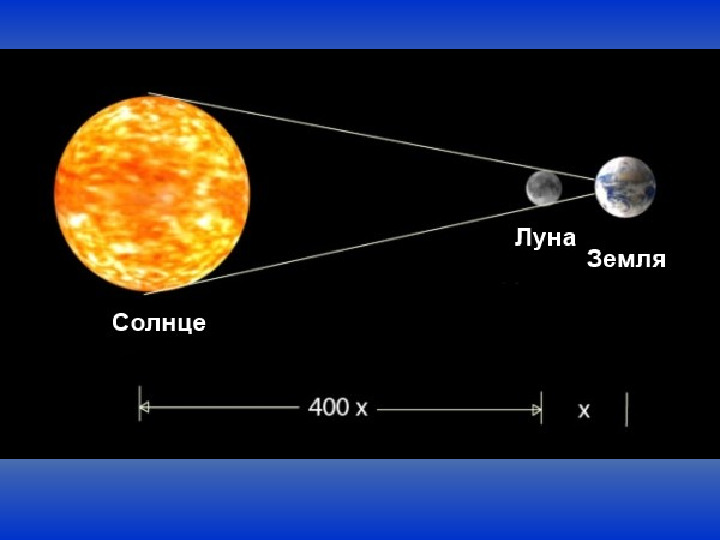 Луна
Земля
Солнце
400 x
x